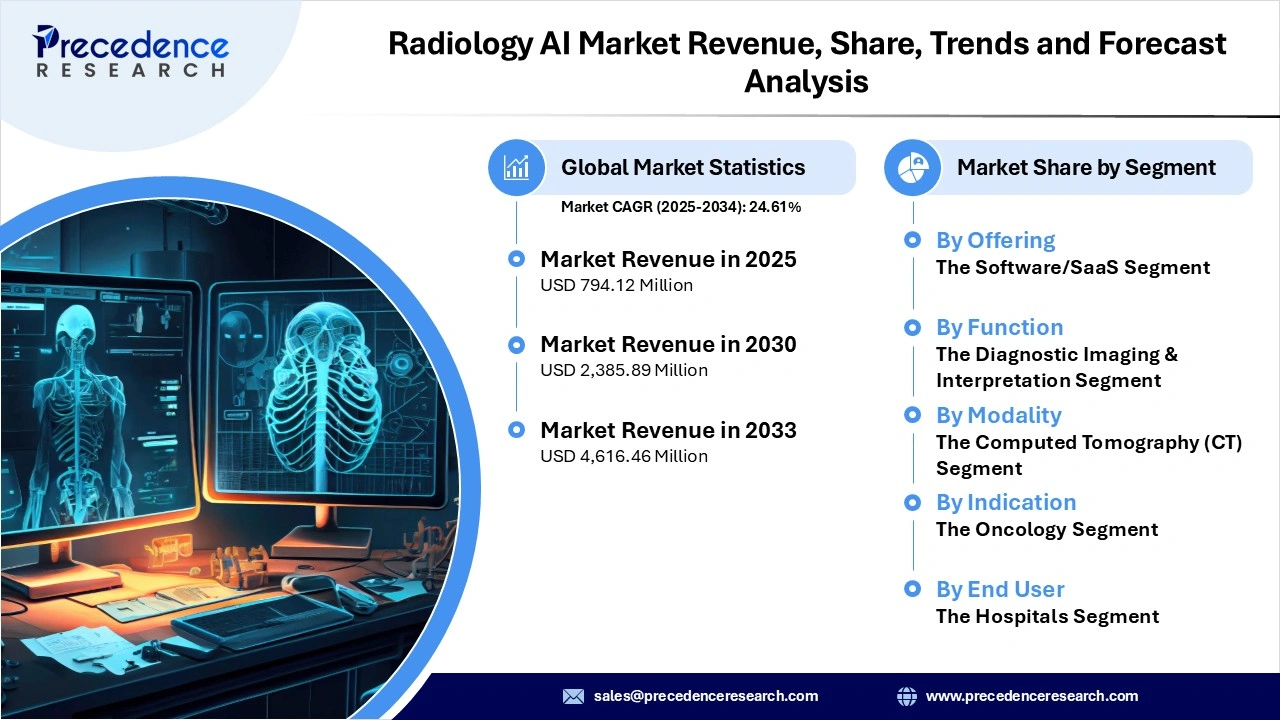 Precedence
RESEARCH

Radiology AI Market Revenue, Share, Trends and Forecast Analysis

Global Market Statistics

Market CAGR (2025-2034): 24.61%

Market Revenue in 2025
USD 794.12 Million

Market Revenue in 2030
USD 2,385.89 Million

Market Revenue in 2033
USD 4,616.46 Million

Market Share by Segment

By Offering
The Software/SaaS Segment

By Function
The Diagnostic Imaging & Interpretation Segment

By Modality
The Computed Tomography (CT) Segment

By Indication
The Oncology Segment

By End User
The Hospitals Segment

sales@precedenceresearch.com

www.precedenceresearch.com